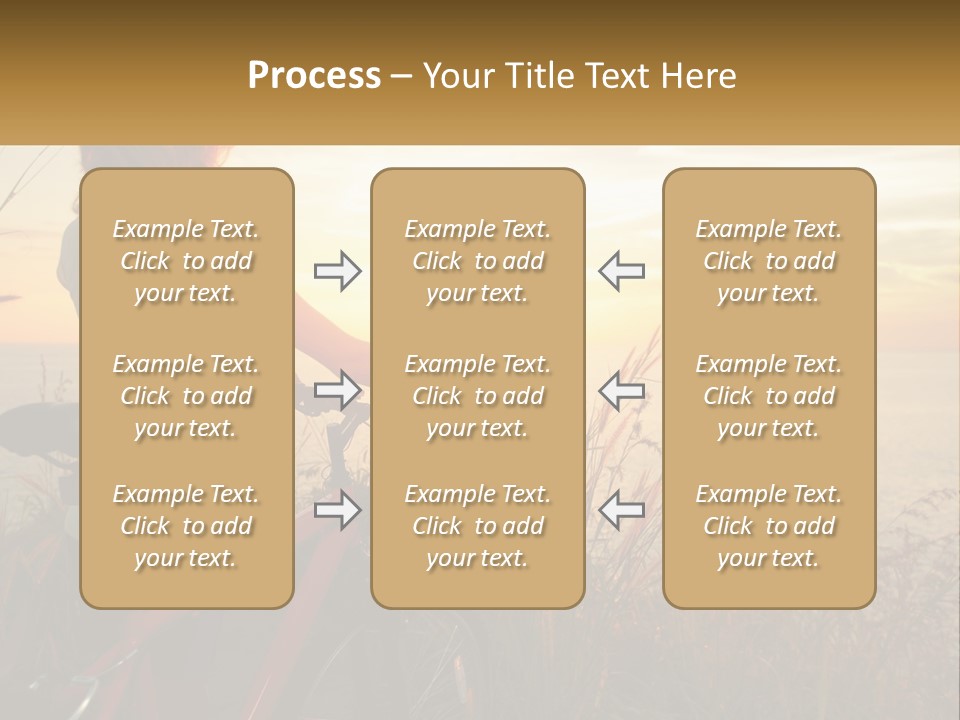 Process – Your Title Text Here

Example Text. Click to add your text.

Example Text. Click to add your text.

Example Text. Click to add your text.

Example Text. Click to add your text.

Example Text. Click to add your text.

Example Text. Click to add your text.

Example Text. Click to add your text.

Example Text. Click to add your text.

Example Text. Click to add your text.